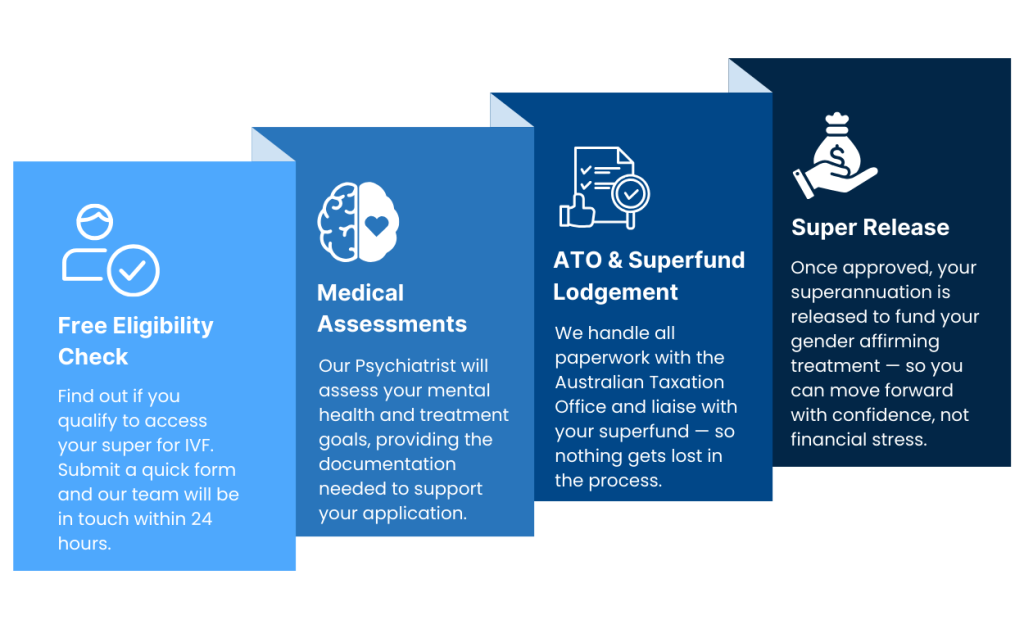 Free Eligibility Check

Find out if you qualify to access your super for IVF. Submit a quick form and our team will be in touch within 24 hours.

Medical Assessments

Our Psychiatrist will assess your mental health and treatment goals, providing the documentation needed to support your application.

ATO & Superfund Lodgement

We handle all paperwork with the Australian Taxation Office and liaise with your superfund — so nothing gets lost in the process.

Super Release

Once approved, your superannuation is released to fund your gender affirming treatment — so you can move forward with confidence, not financial stress.